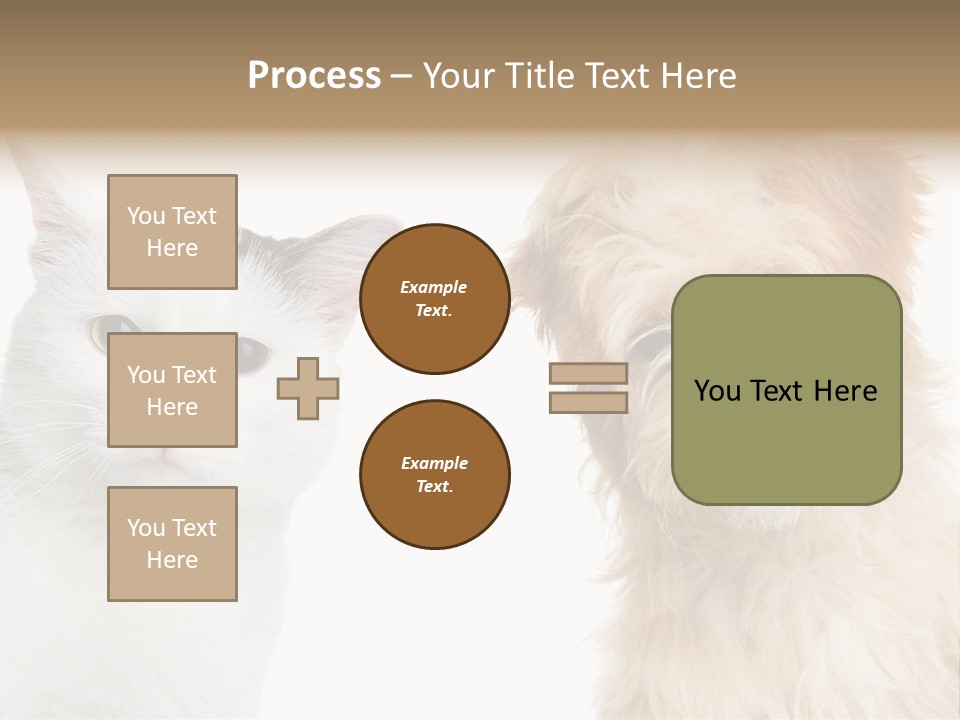 Process – Your Title Text Here

You Text Here

You Text Here

You Text Here

Example Text.

Example Text.

You Text Here